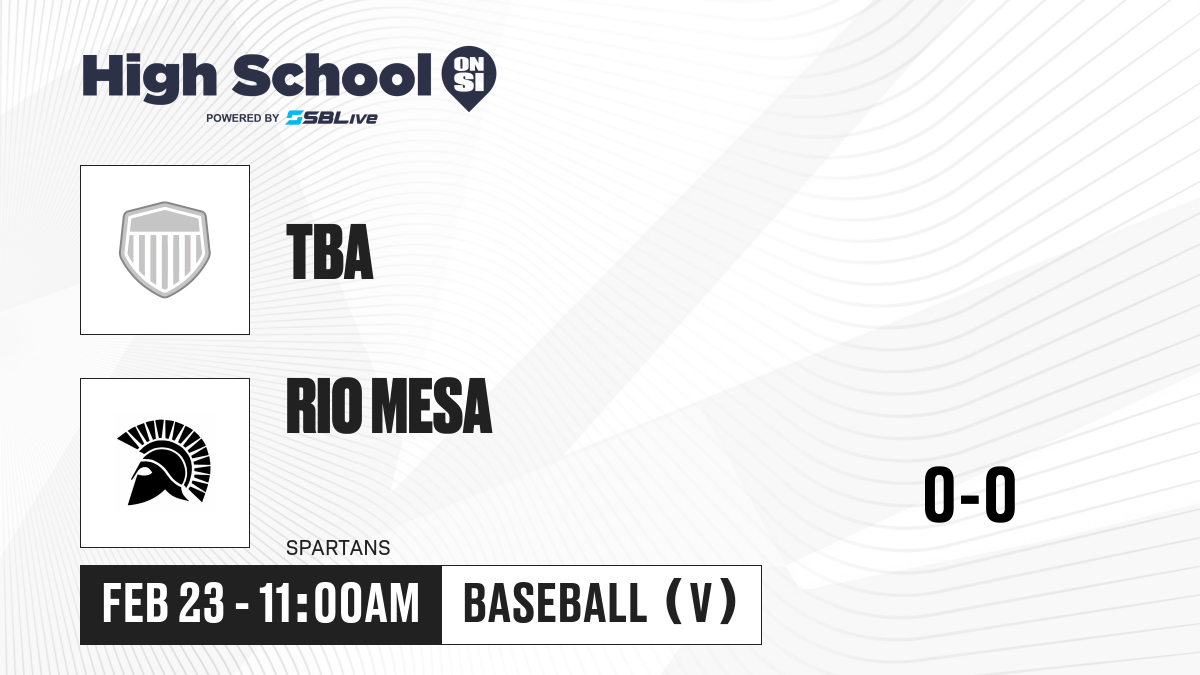 High School ON SI
POWERED BY SBLive

TBA

RIO MESA

SPARTANS

0-0

FEB 23 - 11:00AM

BASEBALL (V)